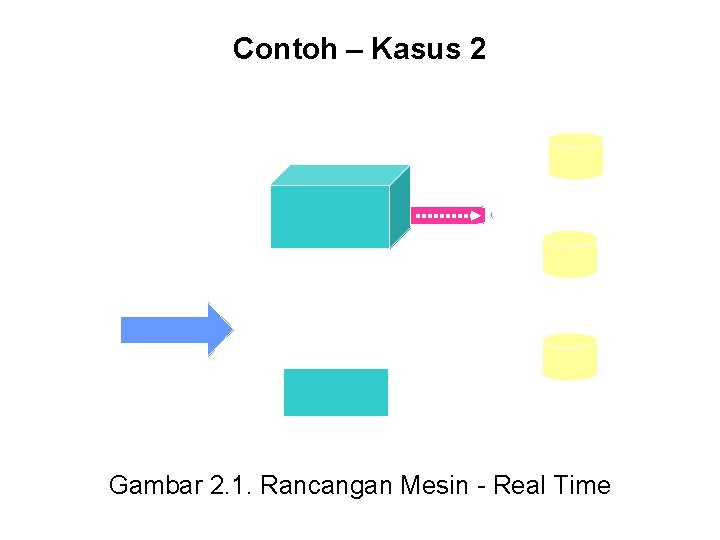 Contoh – Kasus 2

Gambar 2.1. Rancangan Mesin - Real Time